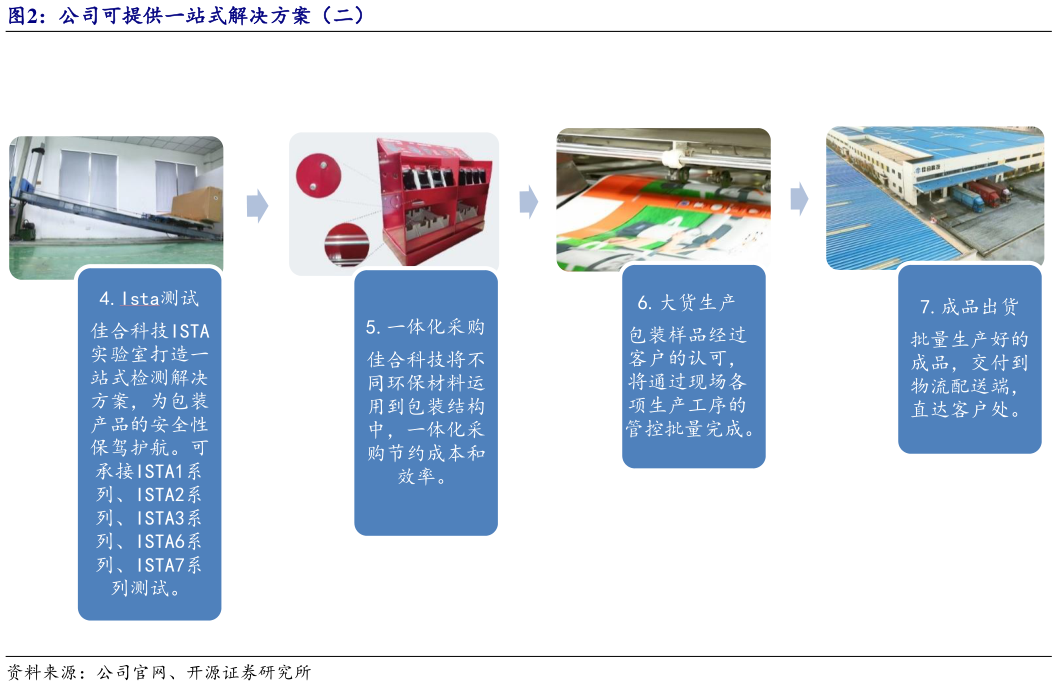 图2：公司可提供一站式解决方案（二）

4. Ista测试

佳合科技ISTA实验室打造一站式检测解决方案，为包装产品的安全性保驾护航。可承接ISTA1系列、ISTA2系列、ISTA3系列、ISTA6系列、ISTA7系列测试。

5. 一体化采购

佳合科技将不同环保材料运用到包装结构中，一体化采购节约成本和效率。

6. 大货生产

包装样品经过客户的认可，将通过现场各项生产工序的管控批量完成。

7. 成品出货

批量生产好的成品，交付到物流配送端，直达客户处。

资料来源：公司官网、开源证券研究所